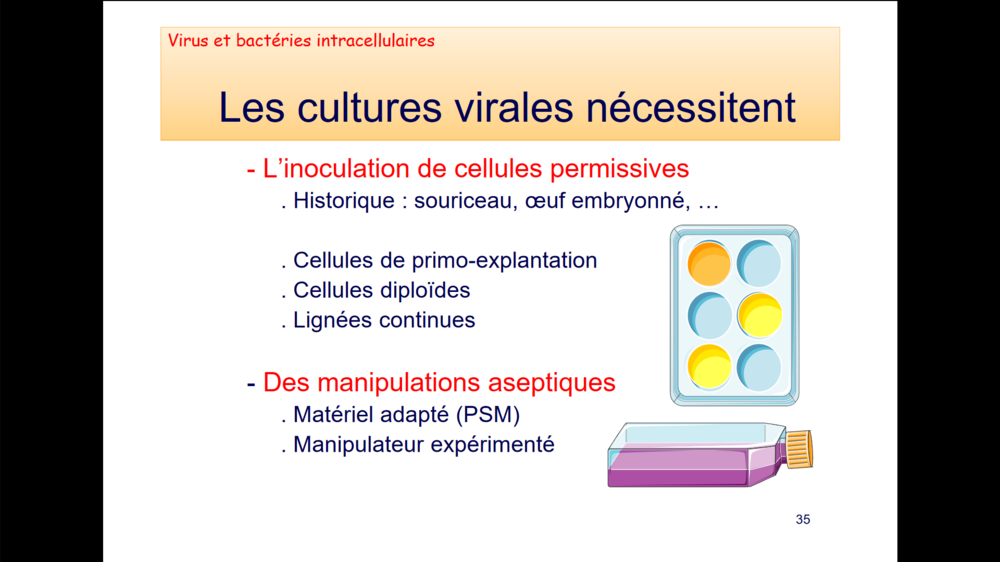 Virus et bactéries intracellulaires

Les cultures virales nécessitent

- L'inoculation de cellules permissives
. Historique : souriceau, œuf embryonné, …

. Cellules de primo-explantation
. Cellules diploïdes
. Lignées continues

- Des manipulations aseptiques
. Matériel adapté (PSM)
. Manipulateur expérimenté

35